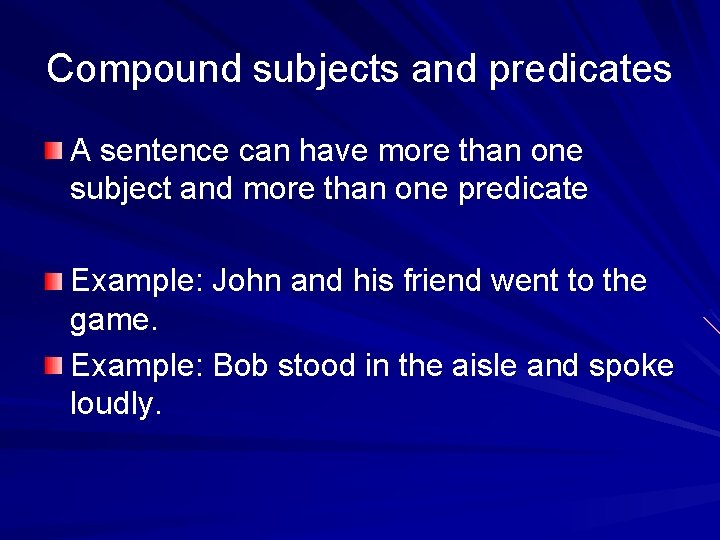 Compound subjects and predicates

A sentence can have more than one subject and more than one predicate

Example: John and his friend went to the game.

Example: Bob stood in the aisle and spoke loudly.